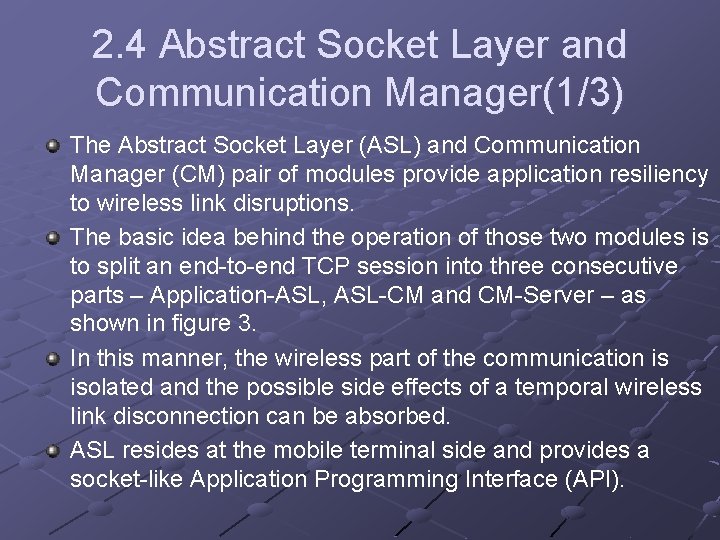 2.4 Abstract Socket Layer and Communication Manager(1/3)

The Abstract Socket Layer (ASL) and Communication Manager (CM) pair of modules provide application resiliency to wireless link disruptions.

The basic idea behind the operation of those two modules is to split an end-to-end TCP session into three consecutive parts – Application-ASL, ASL-CM and CM-Server – as shown in figure 3.

In this manner, the wireless part of the communication is isolated and the possible side effects of a temporal wireless link disconnection can be absorbed.

ASL resides at the mobile terminal side and provides a socket-like Application Programming Interface (API).